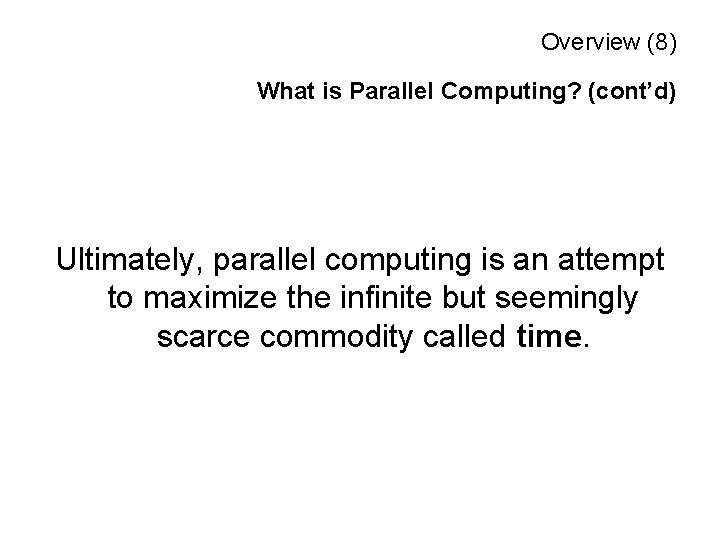 Overview (8)

What is Parallel Computing? (cont’d)

Ultimately, parallel computing is an attempt to maximize the infinite but seemingly scarce commodity called time.